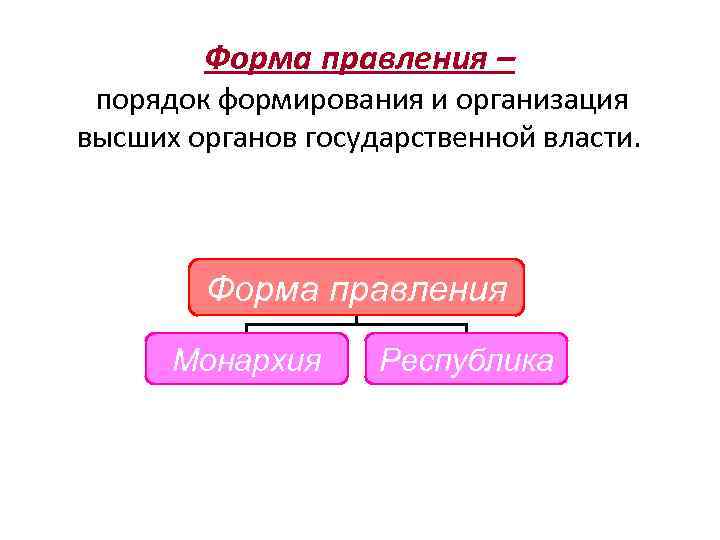 Форма правления – порядок формирования и организация высших органов государственной власти.

Форма правления

Монархия

Республика